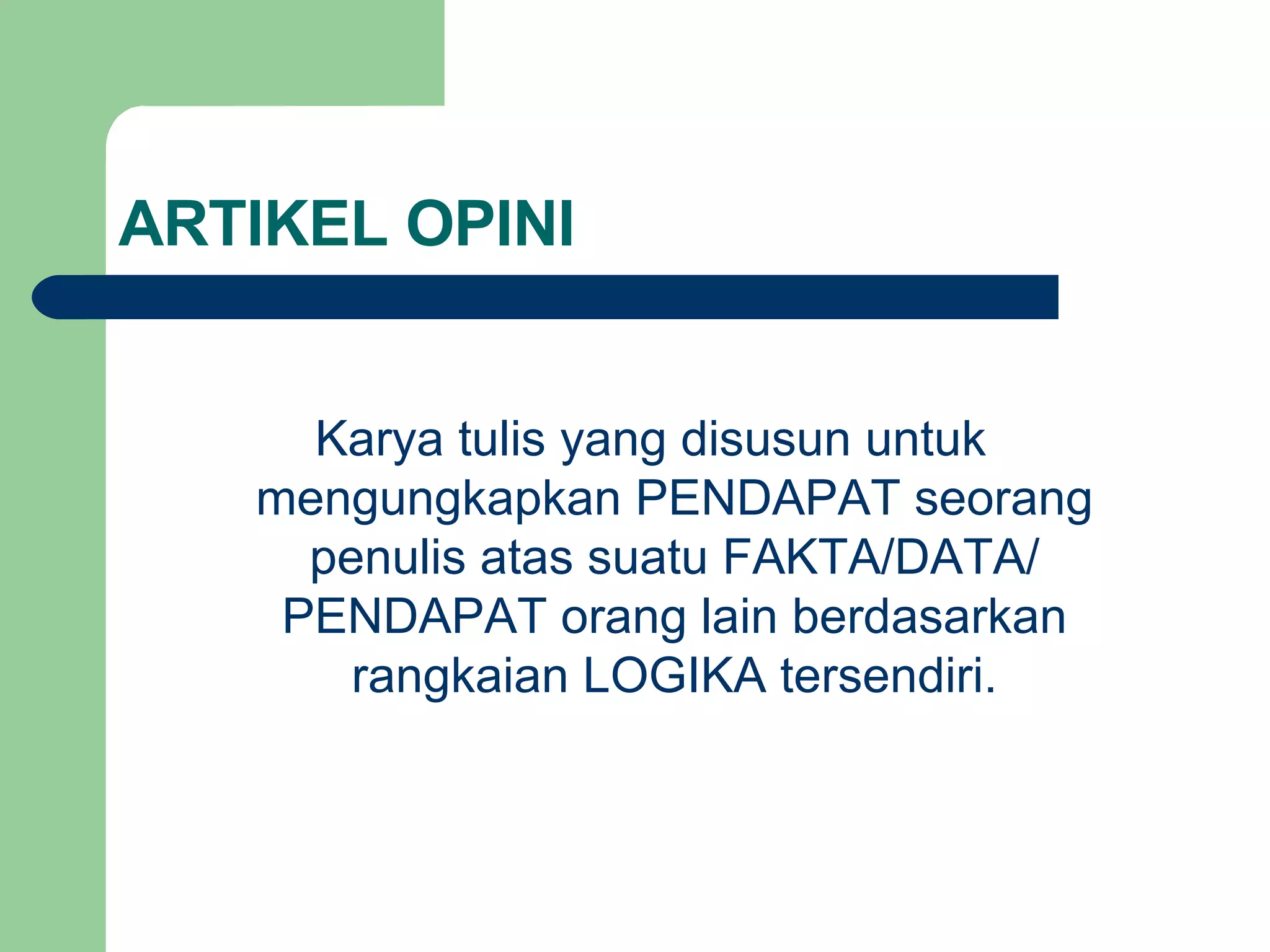 ARTIKEL OPINI

Karya tulis yang disusun untuk mengungkapkan PENDAPAT seorang penulis atas suatu FAKTA/DATA/ PENDAPAT orang lain berdasarkan rangkaian LOGIKA tersendiri.